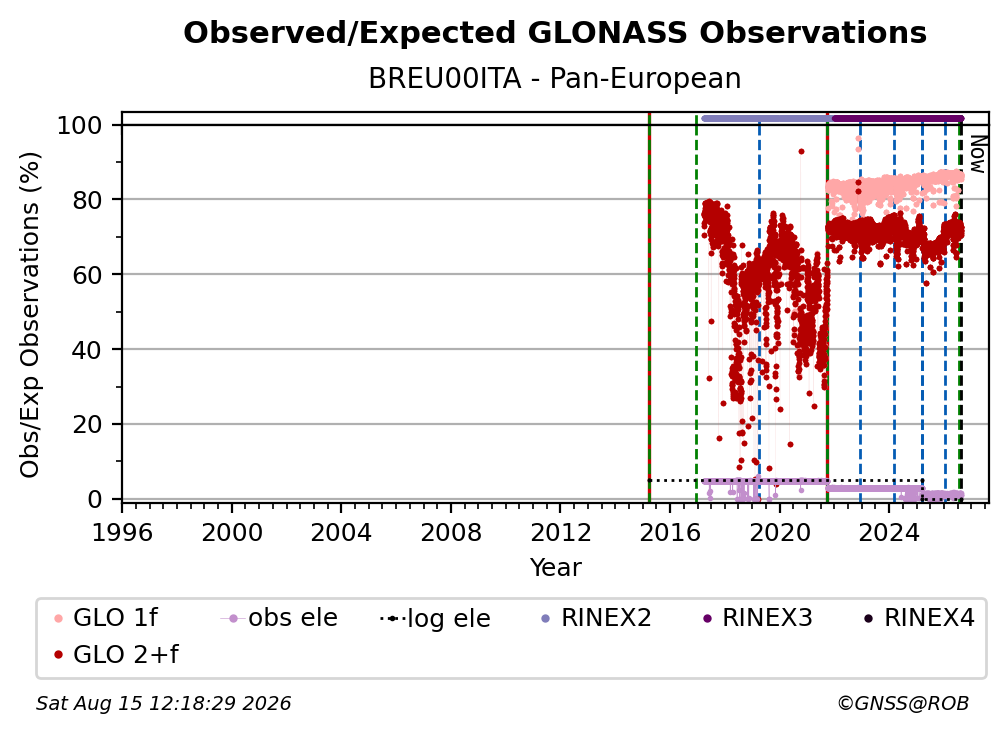 Observed/Expected GLONASS Observations
BREU00ITA - Pan-European

Obs/Exp Observations (%)

100
80
60
40
20
0

Now

1996 2000 2004 2008 2012 2016 2020 2024
Year

GLO 1f
obs ele
log ele
RINEX2
RINEX3
RINEX4
GLO 2+f

Sat Aug 15 12:18:29 2026
©GNSS@ROB